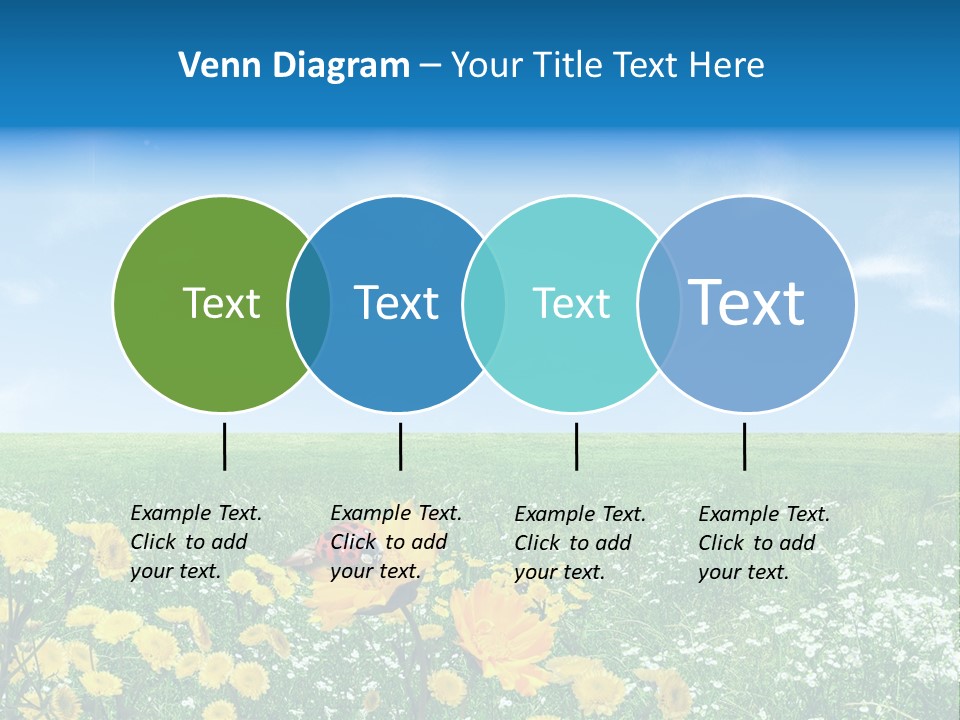 Venn Diagram – Your Title Text Here

Text

Text

Text

Text

Example Text. Click to add your text.

Example Text. Click to add your text.

Example Text. Click to add your text.

Example Text. Click to add your text.